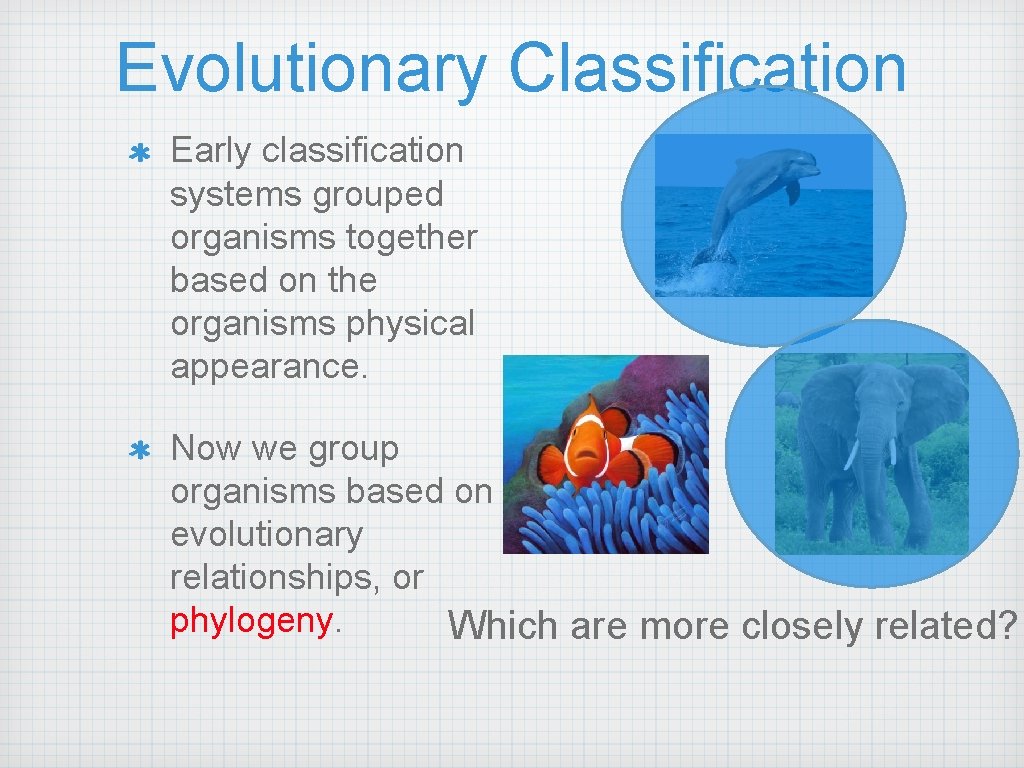 Evolutionary Classification

Early classification systems grouped organisms together based on the organisms physical appearance.

Now we group organisms based on evolutionary relationships, or phylogeny.

Which are more closely related?